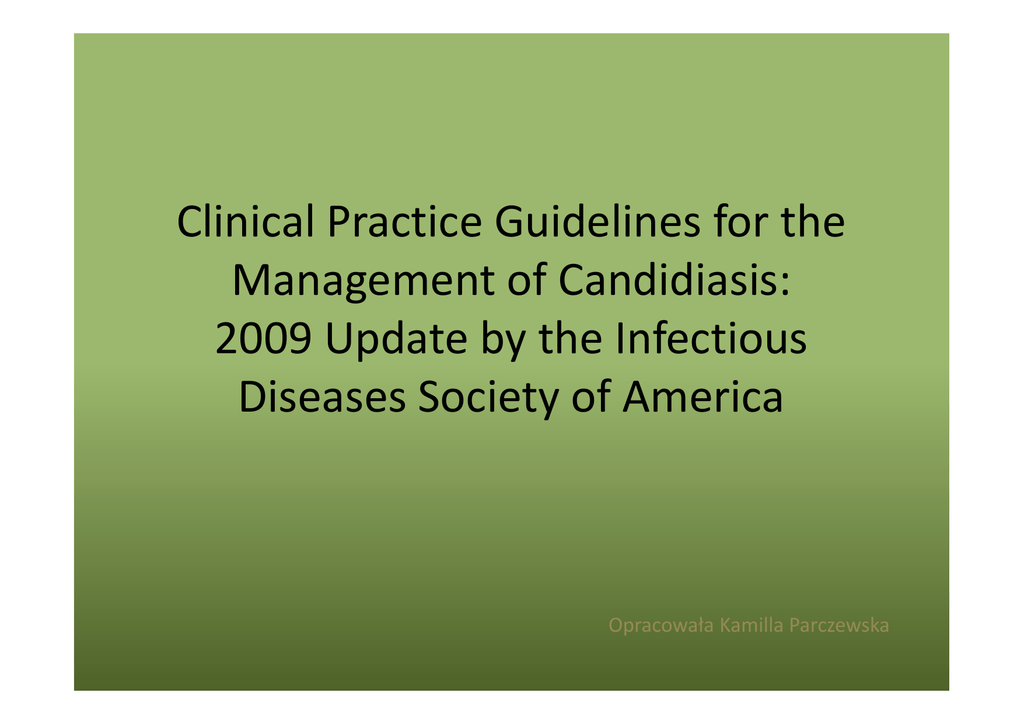 Clinical Practice Guidelines for the Management of Candidiasis: 2009 Update by the Infectious Diseases Society of America

Opracowała Kamilla Parczewska